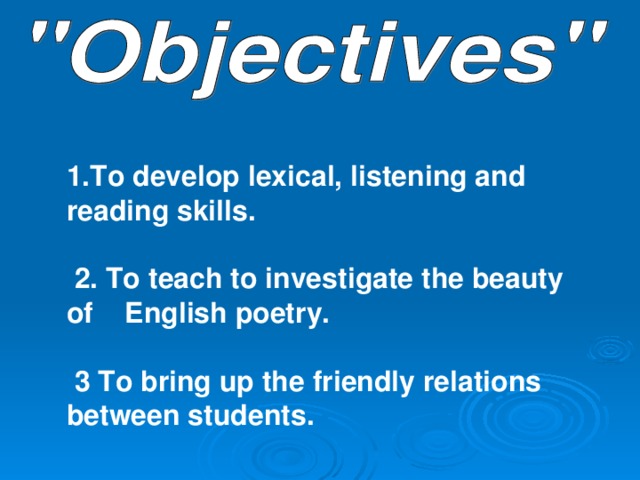 "Objectives"

1.To develop lexical, listening and reading skills.

2. To teach to investigate the beauty of English poetry.

3 To bring up the friendly relations between students.